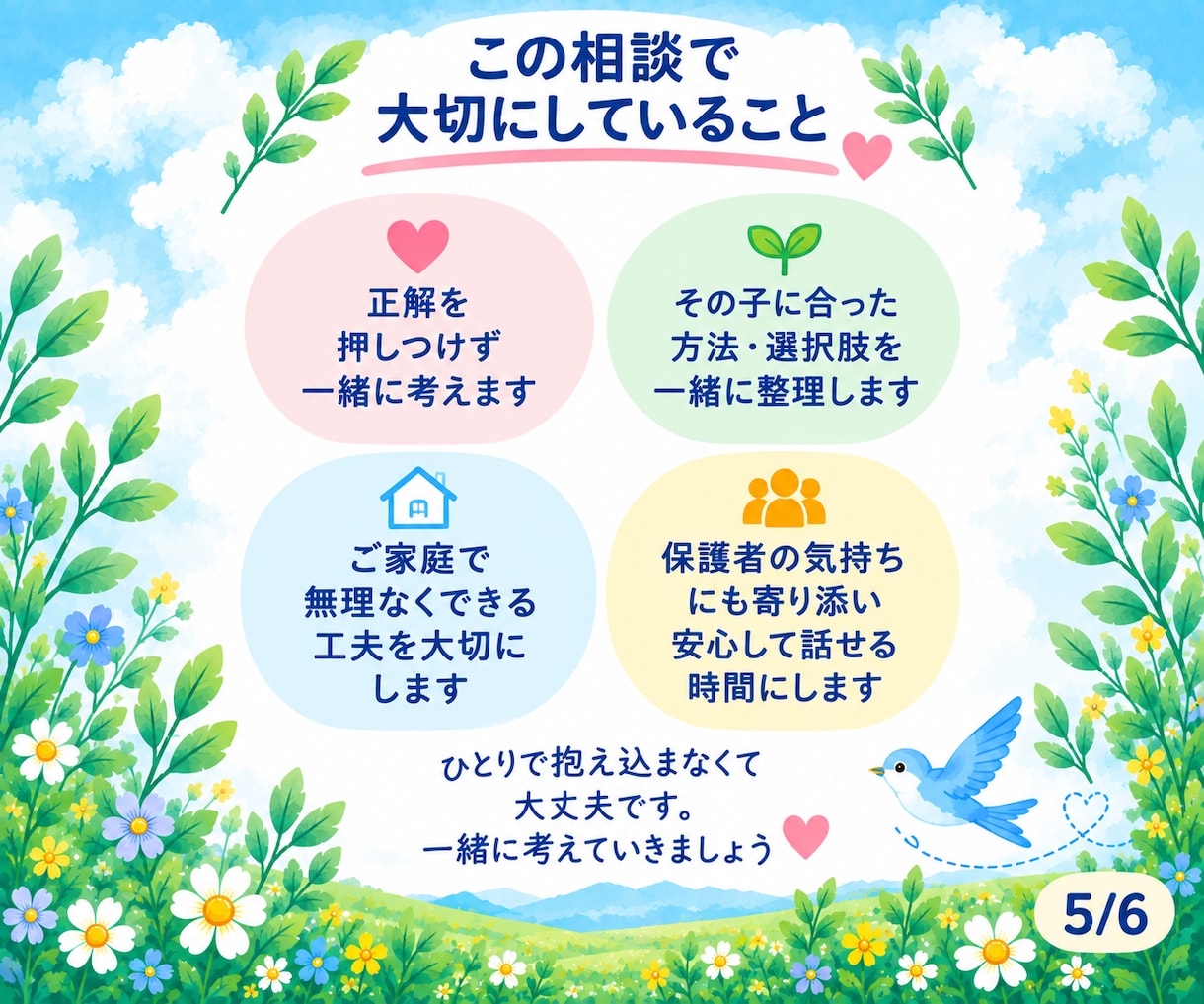 この相談で
大切にしていること

正解を
押しつけず
一緒に考えます

その子に合った
方法・選択肢を
一緒に整理します

ご家庭で
無理なくできる
工夫を大切に
します

保護者の気持ち
にも寄り添い
安心して話せる
時間にします

ひとりで抱え込まなくて
大丈夫です。
一緒に考えていきましょう

5/6